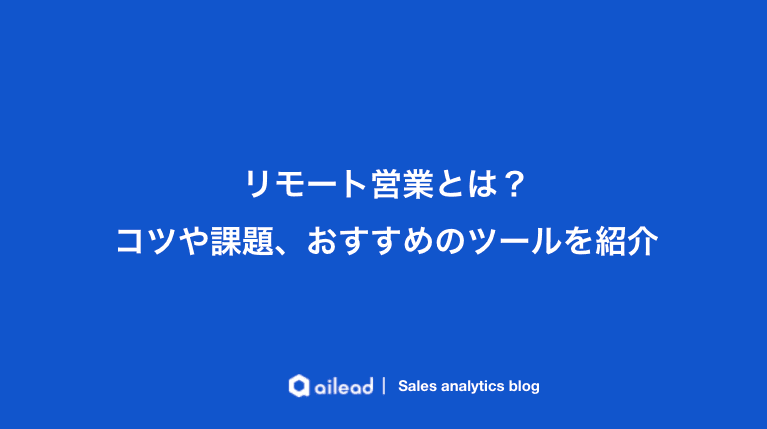 リモート営業とは？
コツや課題、おすすめのツールを紹介

ailead | Sales analytics blog